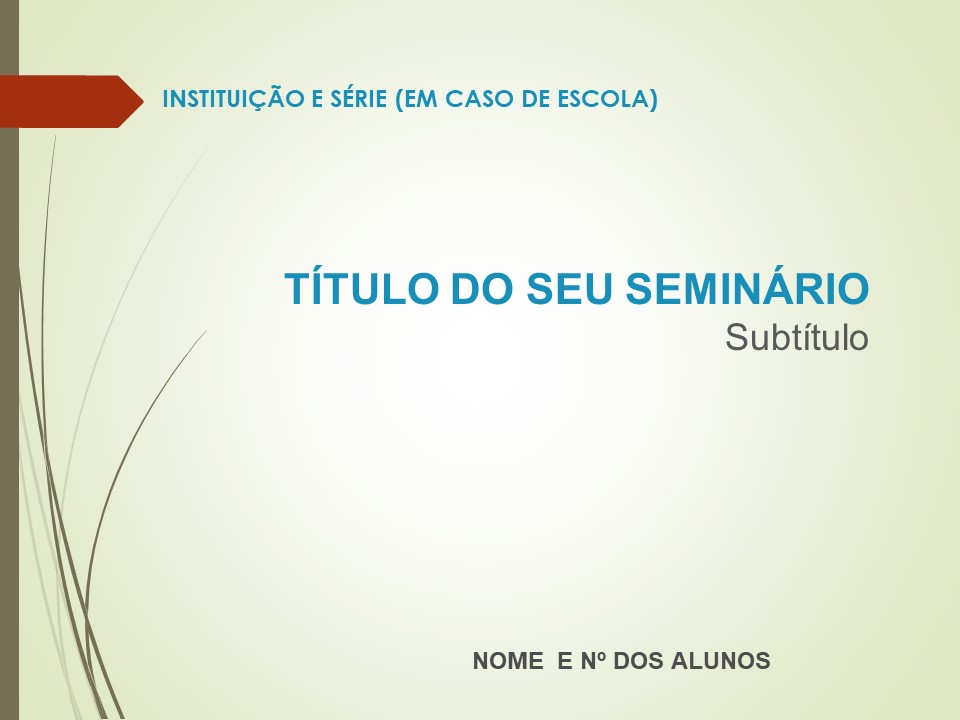 INSTITUIÇÃO E SÉRIE (EM CASO DE ESCOLA)

TÍTULO DO SEU SEMINÁRIO
Subtítulo

NOME E Nº DOS ALUNOS